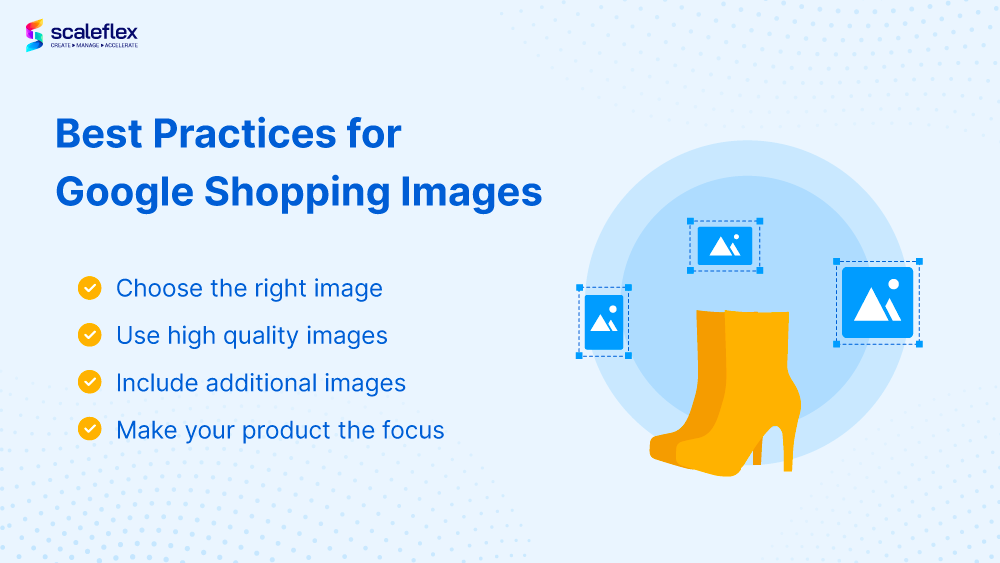 scaleflex
CREATE ▸ MANAGE ▸ ACCELERATE

Best Practices for Google Shopping Images

Choose the right image
Use high quality images
Include additional images
Make your product the focus